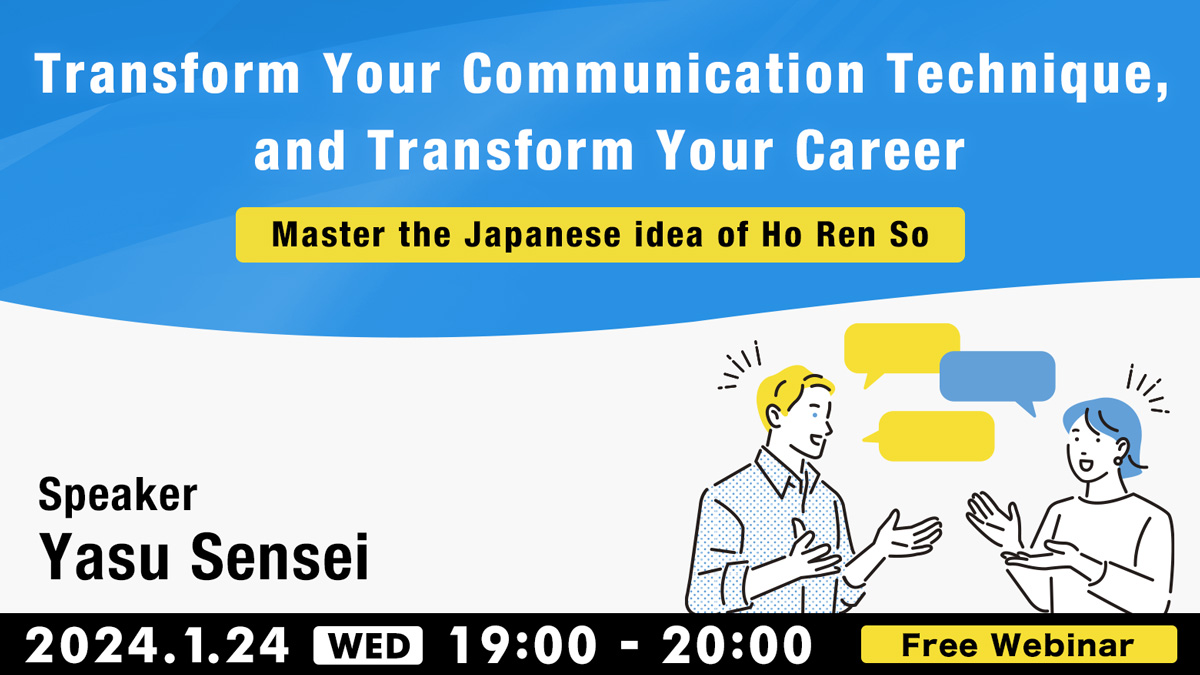 Transform Your Communication Technique, and Transform Your Career

Master the Japanese idea of Ho Ren So

Speaker
Yasu Sensei

2024.1.24 WED 19:00 - 20:00

Free Webinar